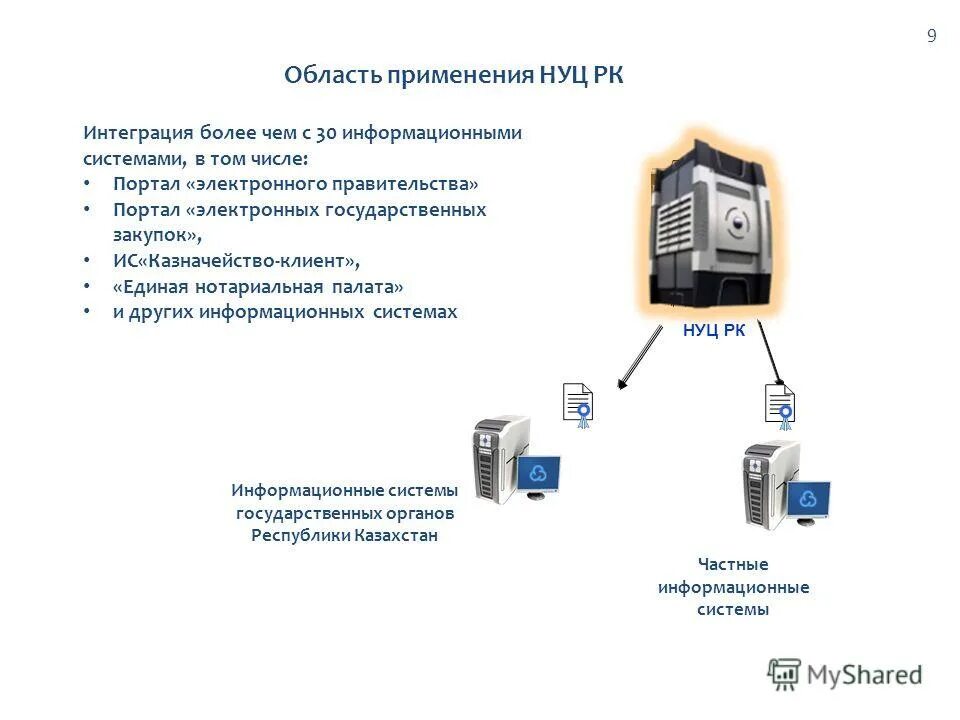 9

Область применения НУЦ РК

Интеграция более чем с 30 информационными системами, в том числе:
• Портал «электронного правительства»
• Портал «электронных государственных закупок»,
• ИС«Казначейство-клиент»,
• «Единая нотариальная палата»
• и других информационных системах

НУЦ РК

Информационные системы государственных органов Республики Казахстан

Частные информационные системы

MyShared